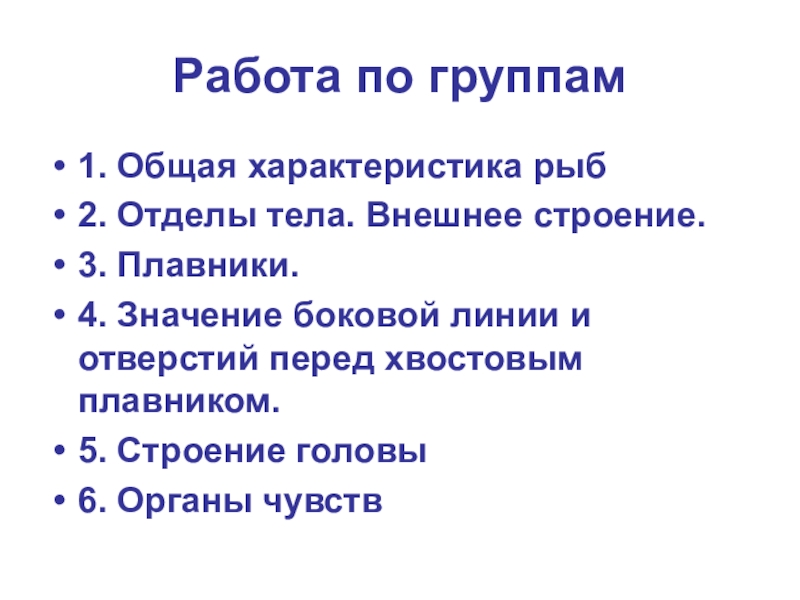 Работа по группам

• 1. Общая характеристика рыб
• 2. Отделы тела. Внешнее строение.
• 3. Плавники.
• 4. Значение боковой линии и отверстий перед хвостовым плавником.
• 5. Строение головы
• 6. Органы чувств